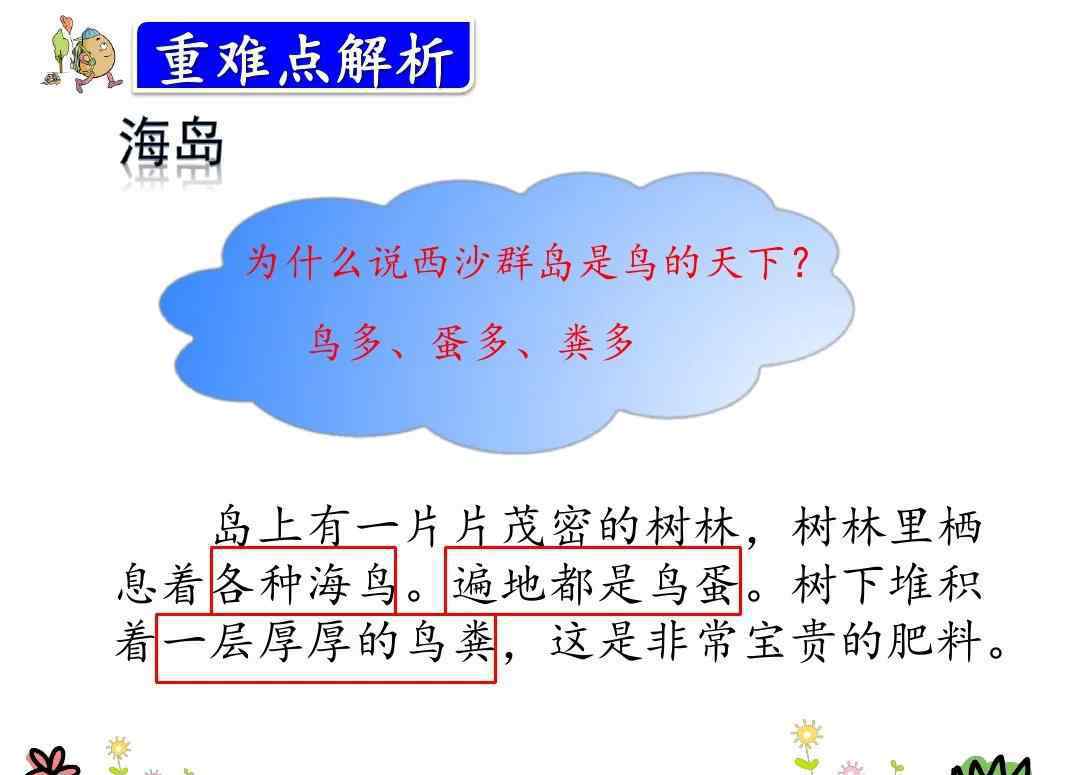 重难点解析

海岛

为什么说西沙群岛是鸟的天下？

鸟多、蛋多、粪多

岛上有一片片茂密的树林，树林里栖息着各种海鸟。遍地都是鸟蛋。树下堆积着一层厚厚的鸟粪，这是非常宝贵的肥料。